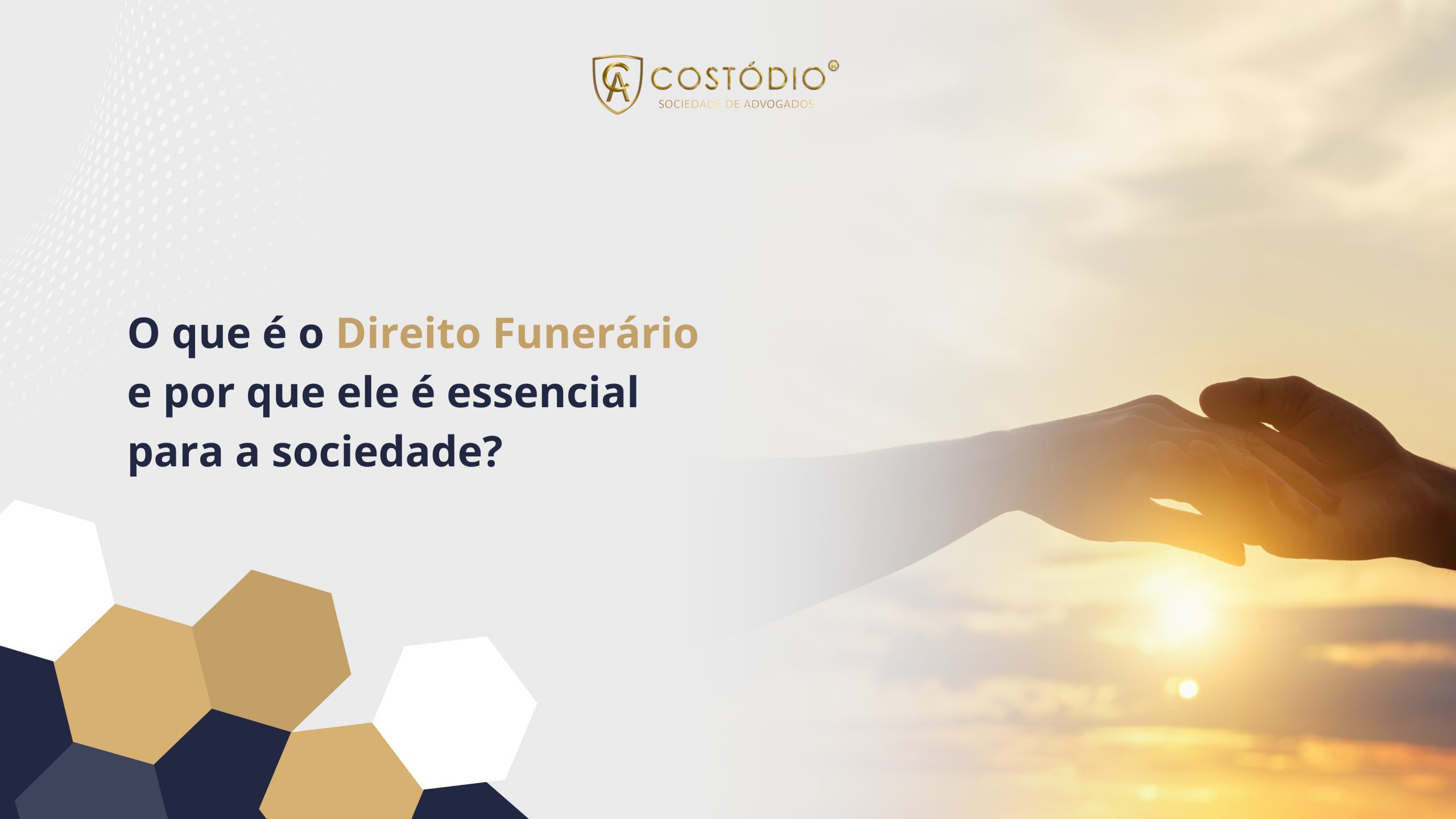 CA COSTÓDIO®
SOCIEDADE DE ADVOGADOS

O que é o Direito Funerário e por que ele é essencial para a sociedade?